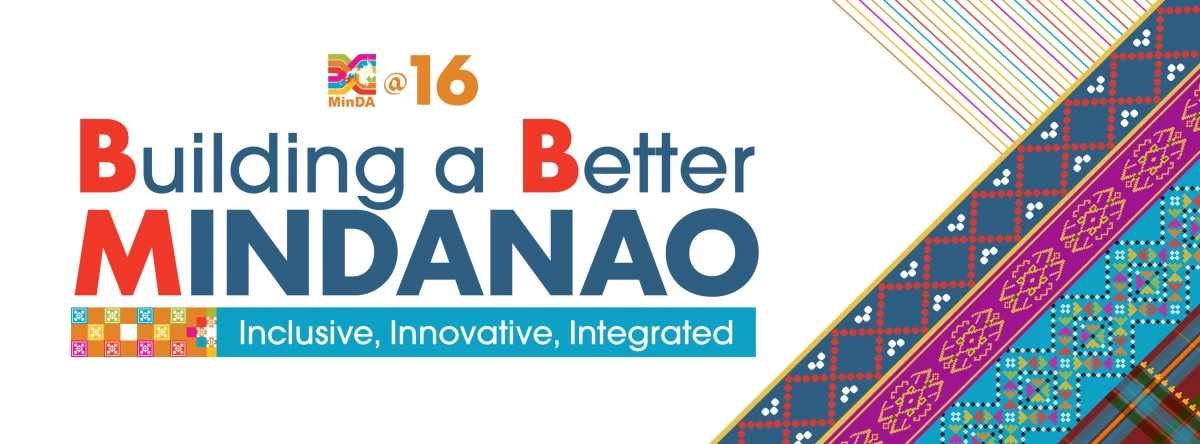 MinDA @16

Building a Better MINDANAO

Inclusive, Innovative, Integrated